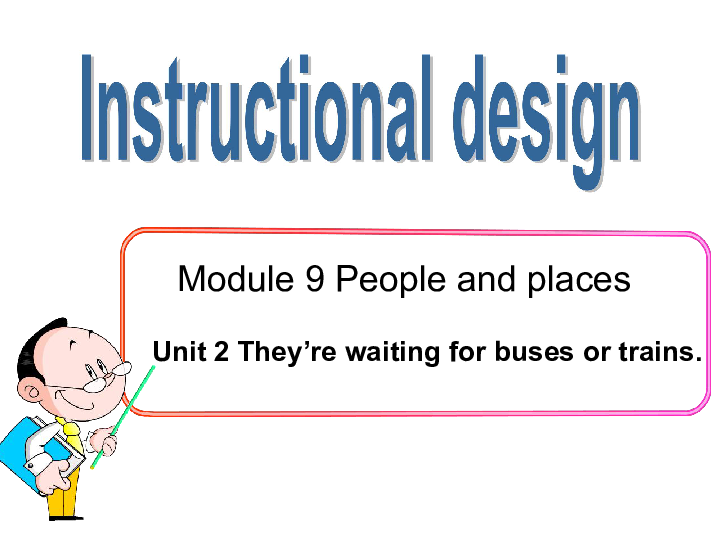 Instructional design

Module 9 People and places

Unit 2 They're waiting for buses or trains.